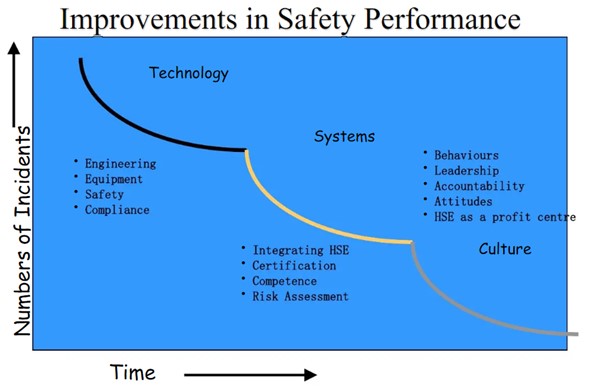 Improvements in Safety Performance

Numbers of Incidents

Technology

• Engineering
• Equipment
• Safety
• Compliance

Systems

• Integrating HSE
• Certification
• Competence
• Risk Assessment

• Behaviours
• Leadership
• Accountability
• Attitudes
• HSE as a profit centre

Culture

Time